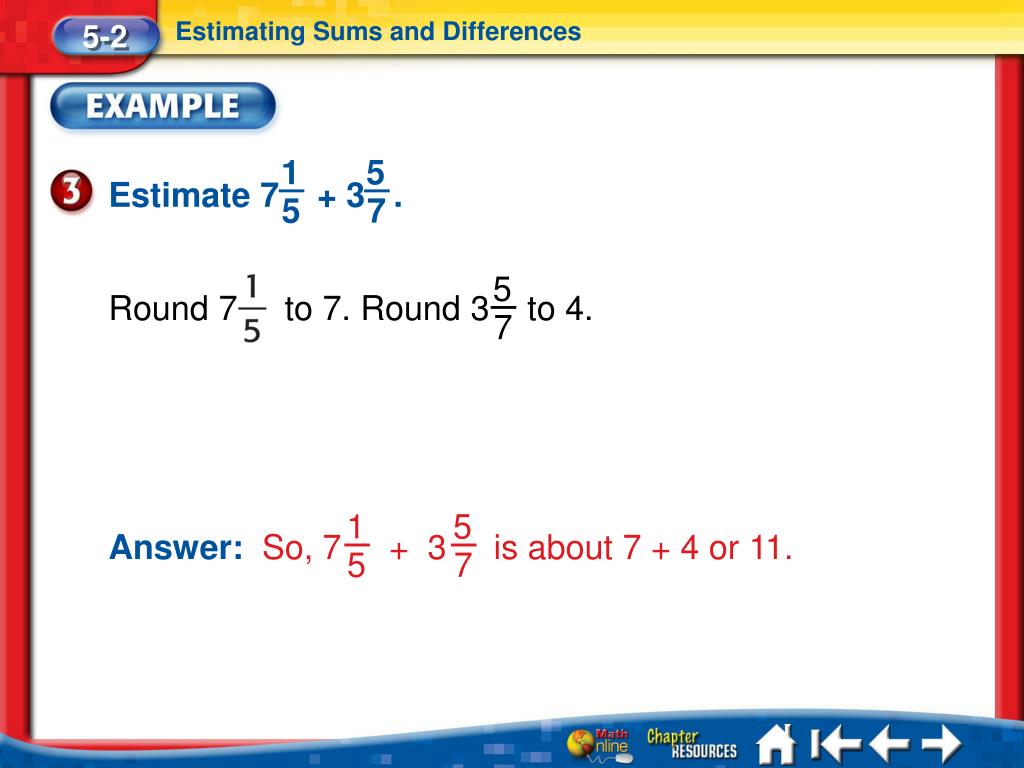 5-2 Estimating Sums and Differences

EXAMPLE

3 Estimate $7\frac{1}{5} + 3\frac{5}{7}$.

Round $7\frac{1}{5}$ to 7. Round $3\frac{5}{7}$ to 4.

Answer: So, $7\frac{1}{5} + 3\frac{5}{7}$ is about 7 + 4 or 11.

Math Online Chapter RESOURCES